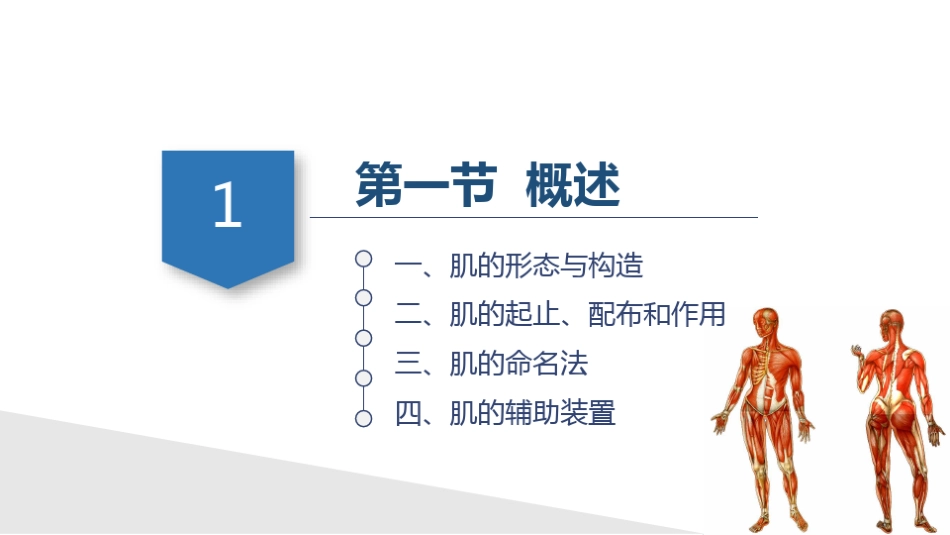 1

第一节 概述

一、肌的形态与构造
二、肌的起止、配布和作用
三、肌的命名法
四、肌的辅助装置